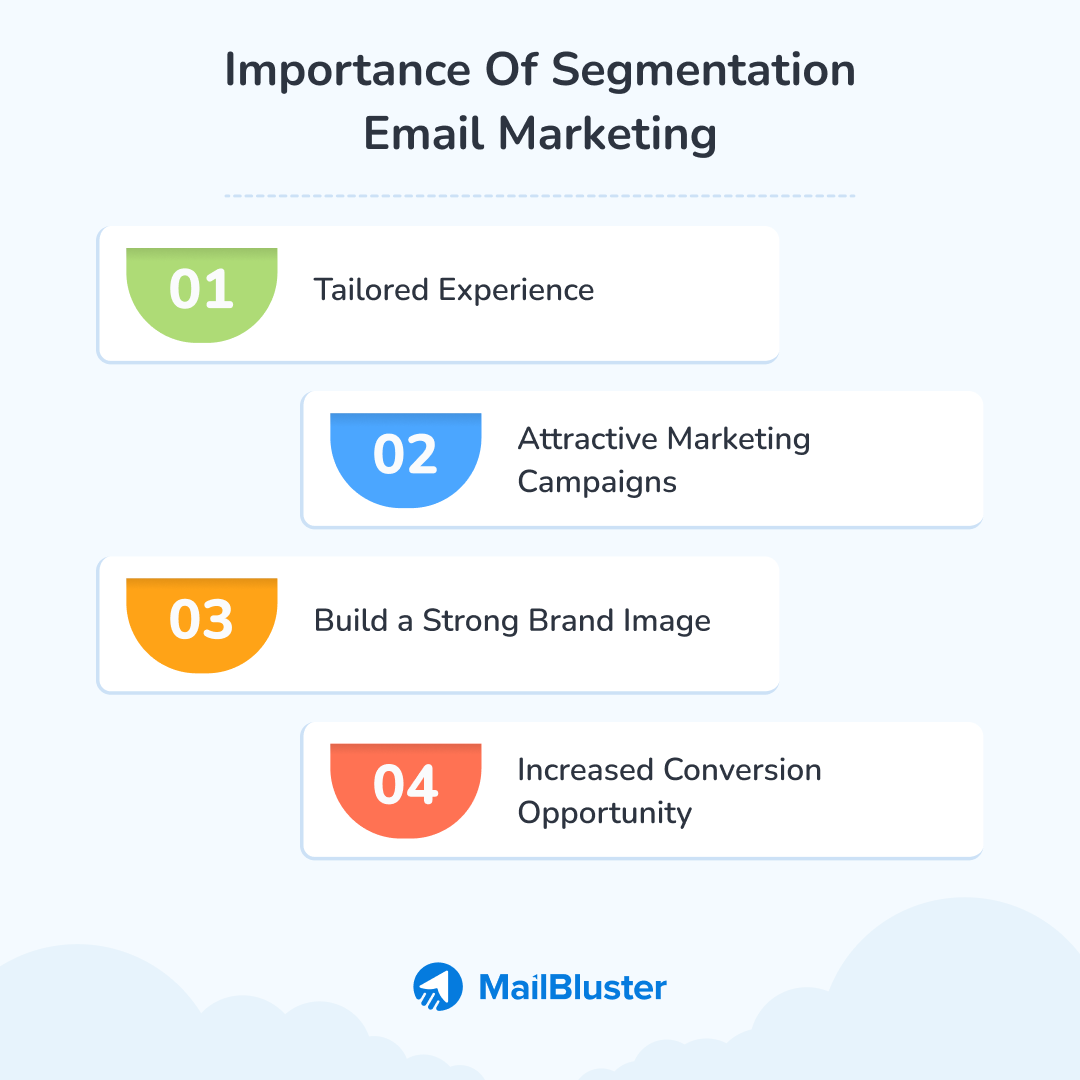 Importance Of Segmentation Email Marketing

01 Tailored Experience

02 Attractive Marketing Campaigns

03 Build a Strong Brand Image

04 Increased Conversion Opportunity

MailBluster